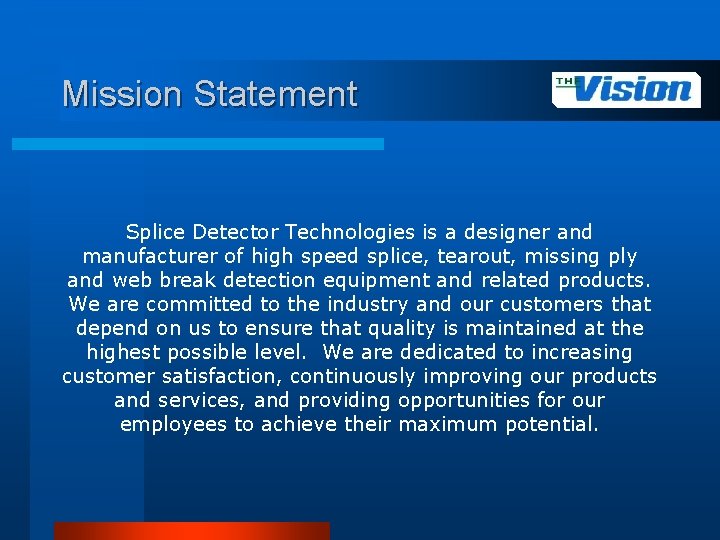 Mission Statement

THE Vision

Splice Detector Technologies is a designer and manufacturer of high speed splice, tearout, missing ply and web break detection equipment and related products. We are committed to the industry and our customers that depend on us to ensure that quality is maintained at the highest possible level. We are dedicated to increasing customer satisfaction, continuously improving our products and services, and providing opportunities for our employees to achieve their maximum potential.